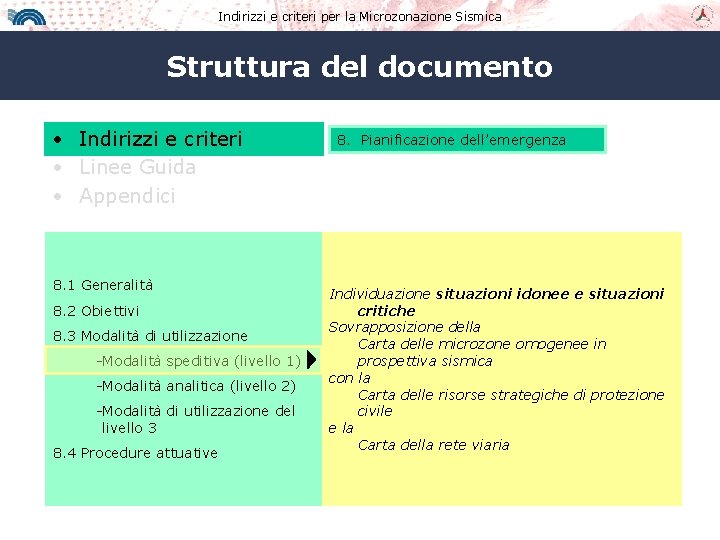 Indirizzi e criteri per la Microzonazione Sismica

Struttura del documento

• Indirizzi e criteri
• Linee Guida
• Appendici

8. Pianificazione dell'emergenza

8.1 Generalità
8.2 Obiettivi
8.3 Modalità di utilizzazione
-Modalità speditiva (livello 1)
-Modalità analitica (livello 2)
-Modalità di utilizzazione del livello 3
8.4 Procedure attuative

Individuazione situazioni idonee e situazioni critiche
Sovrapposizione della
Carta delle microzone omogenee in prospettiva sismica
con la
Carta delle risorse strategiche di protezione civile
e la
Carta della rete viaria